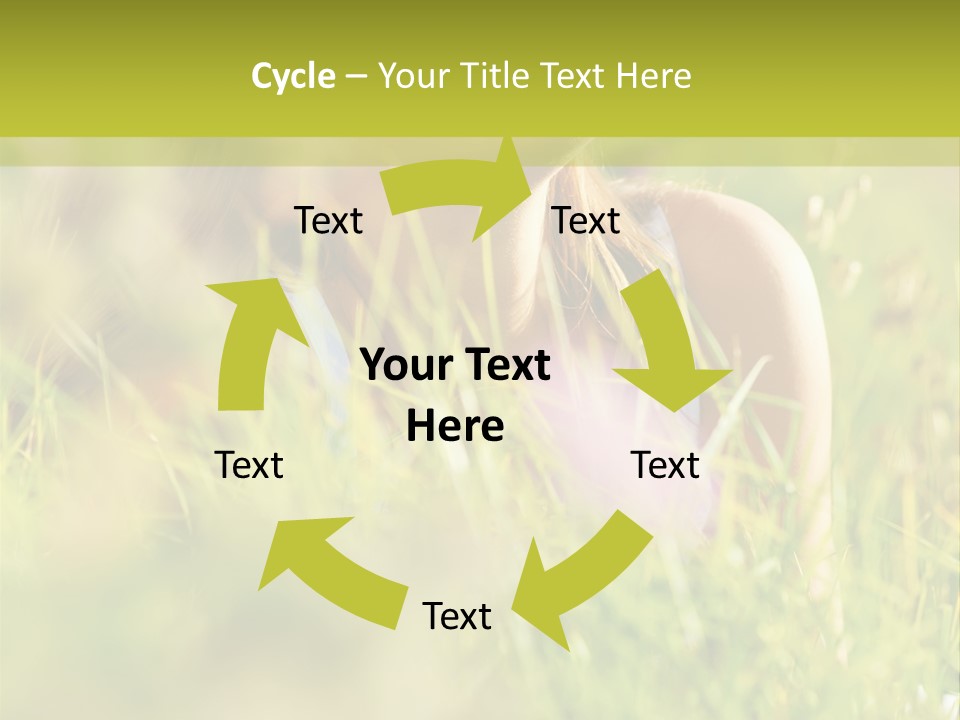 Cycle – Your Title Text Here

Text

Text

Your Text Here

Text

Text

Text